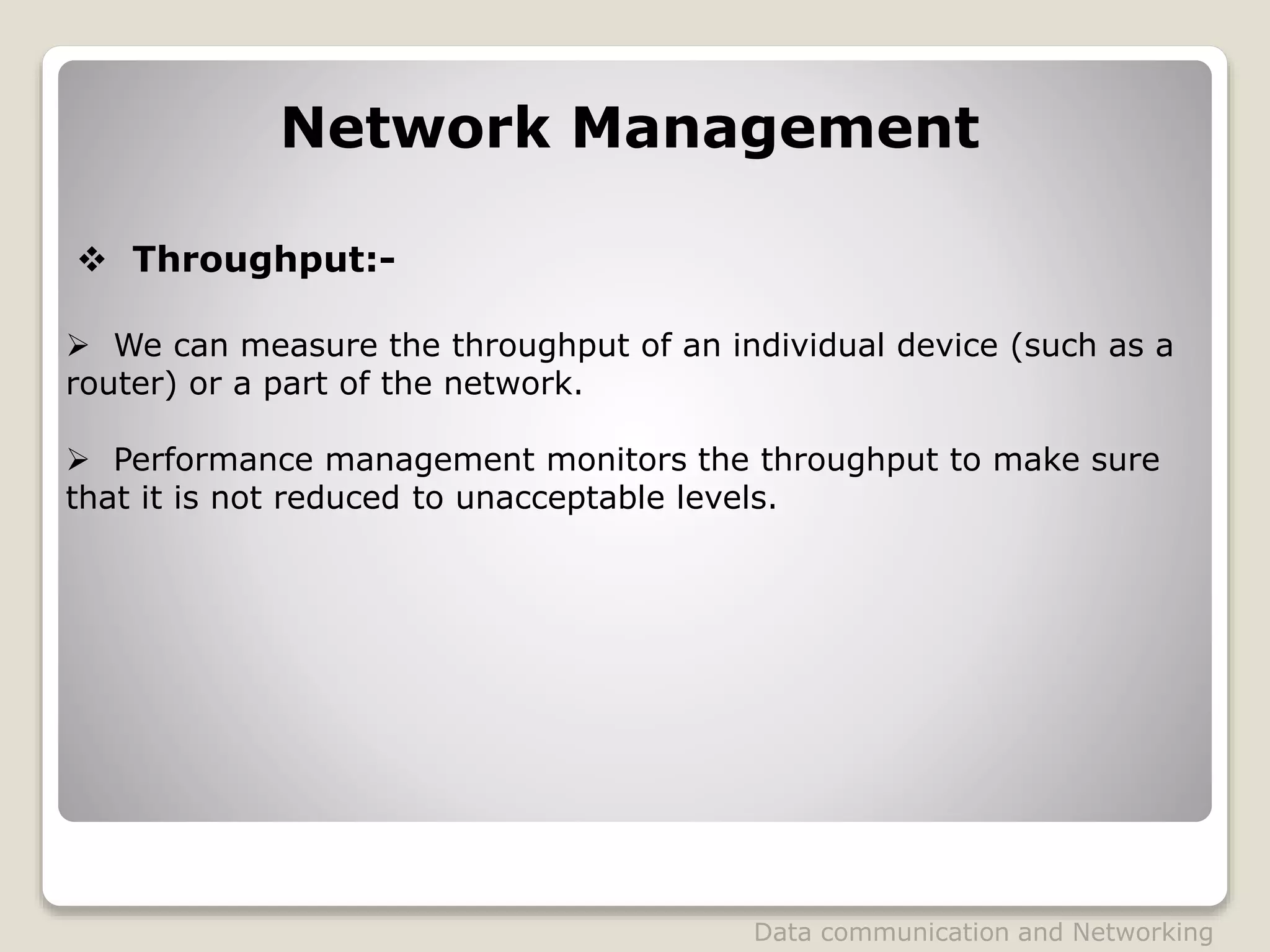 Network Management

❖ Throughput:-

➢ We can measure the throughput of an individual device (such as a router) or a part of the network.

➢ Performance management monitors the throughput to make sure that it is not reduced to unacceptable levels.

Data communication and Networking